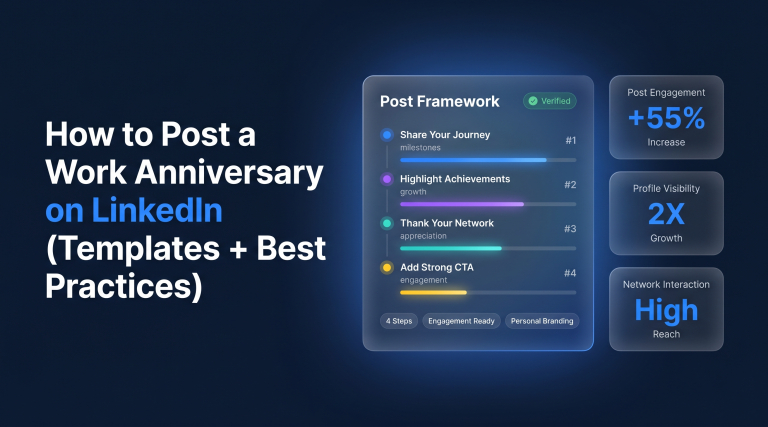 How to Post a Work Anniversary on LinkedIn (Templates + Best Practices)

Post Framework
Verified

Share Your Journey
milestones
#1

Highlight Achievements
growth
#2

Thank Your Network
appreciation
#3

Add Strong CTA
engagement
#4

4 Steps
Engagement Ready
Personal Branding

Post Engagement
+55%
Increase

Profile Visibility
2X
Growth

Network Interaction
High
Reach